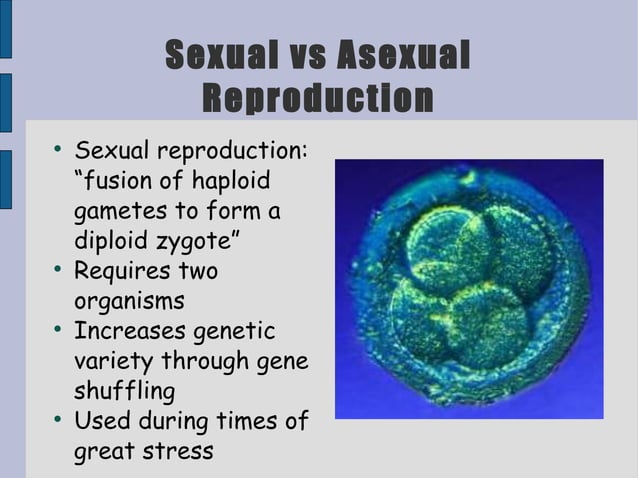 Sexual vs Asexual Reproduction

• Sexual reproduction: “fusion of haploid gametes to form a diploid zygote”
• Requires two organisms
• Increases genetic variety through gene shuffling
• Used during times of great stress